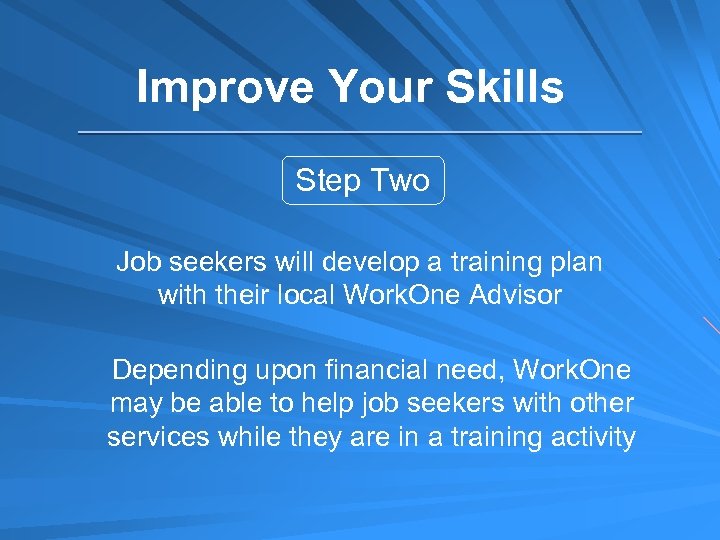 Improve Your Skills

Step Two

Job seekers will develop a training plan with their local WorkOne Advisor

Depending upon financial need, WorkOne may be able to help job seekers with other services while they are in a training activity